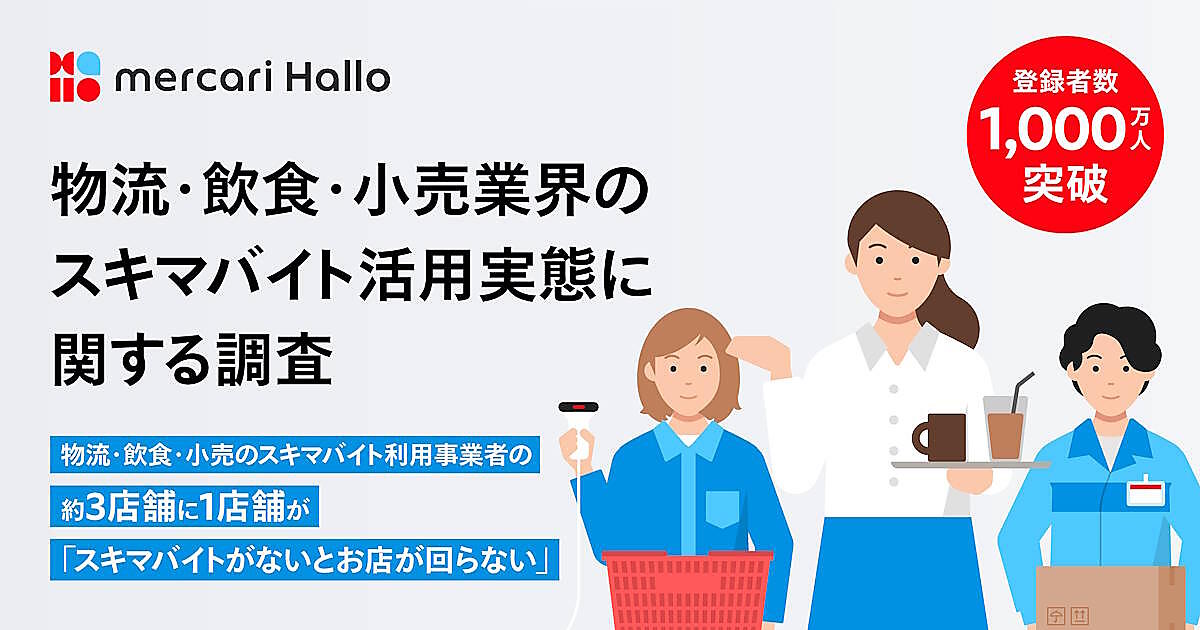 mercari Hallo

登録者数
1,000万人
突破

物流・飲食・小売業界の
スキマバイト活用実態に
関する調査

物流・飲食・小売のスキマバイト利用事業者の
約3店舗に1店舗が
「スキマバイトがないとお店が回らない」